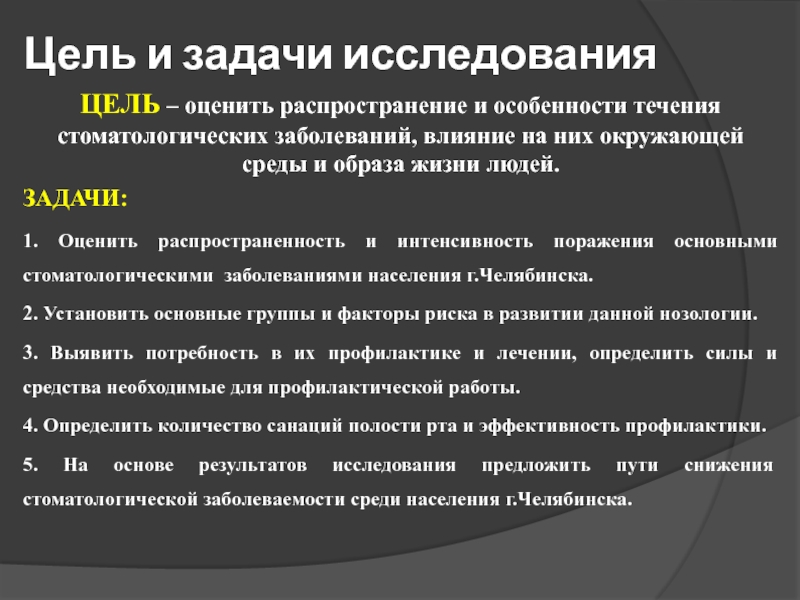 Цель и задачи исследования

ЦЕЛЬ – оценить распространение и особенности течения стоматологических заболеваний, влияние на них окружающей среды и образа жизни людей.

ЗАДАЧИ:

1. Оценить распространенность и интенсивность поражения основными стоматологическими заболеваниями населения г.Челябинска.

2. Установить основные группы и факторы риска в развитии данной нозологии.

3. Выявить потребность в их профилактике и лечении, определить силы и средства необходимые для профилактической работы.

4. Определить количество санаций полости рта и эффективность профилактики.

5. На основе результатов исследования предложить пути снижения стоматологической заболеваемости среди населения г.Челябинска.